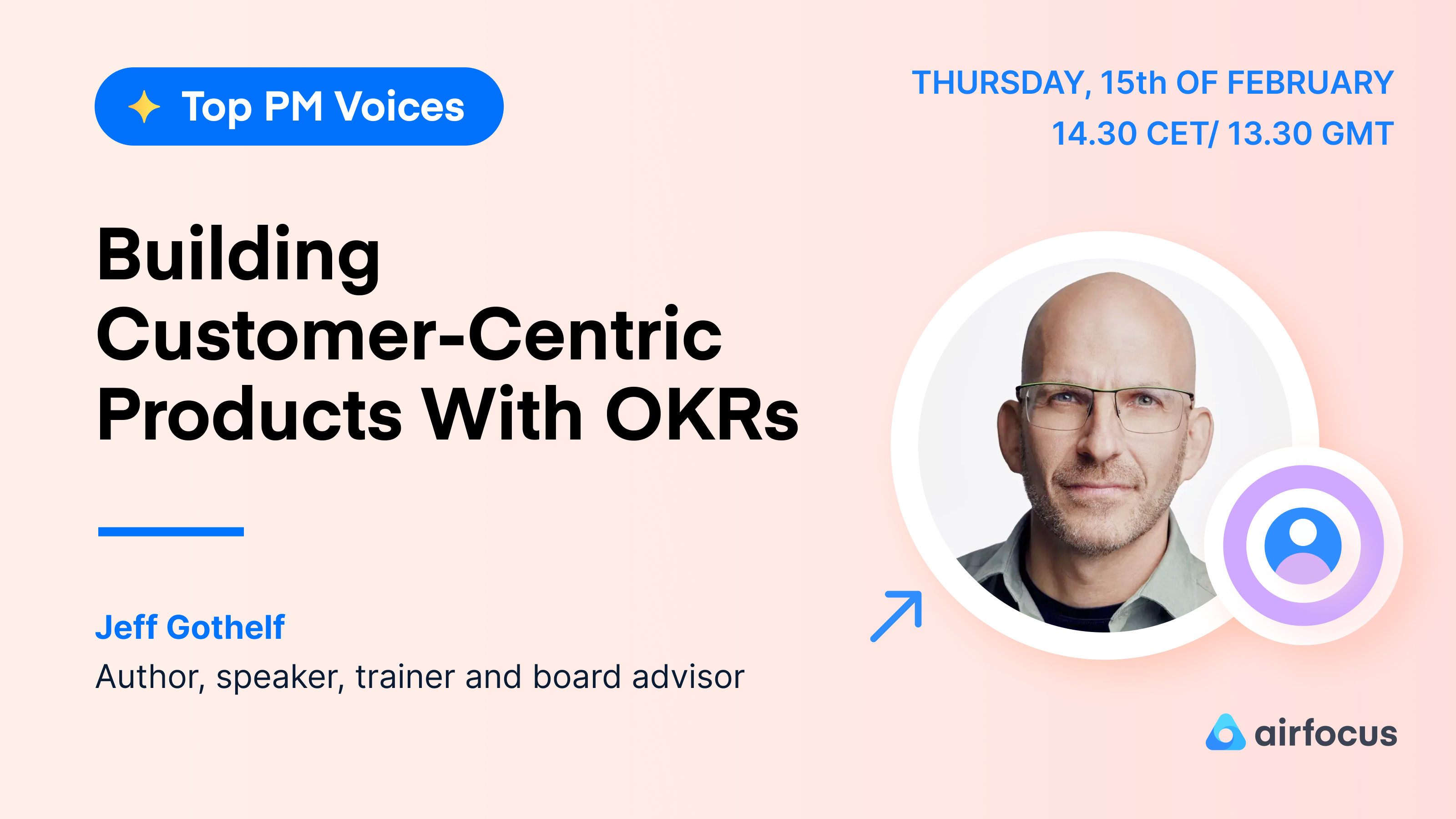 Top PM Voices

THURSDAY, 15th OF FEBRUARY
14.30 CET/ 13.30 GMT

Building Customer-Centric Products With OKRs

Jeff Gothelf
Author, speaker, trainer and board advisor

airfocus